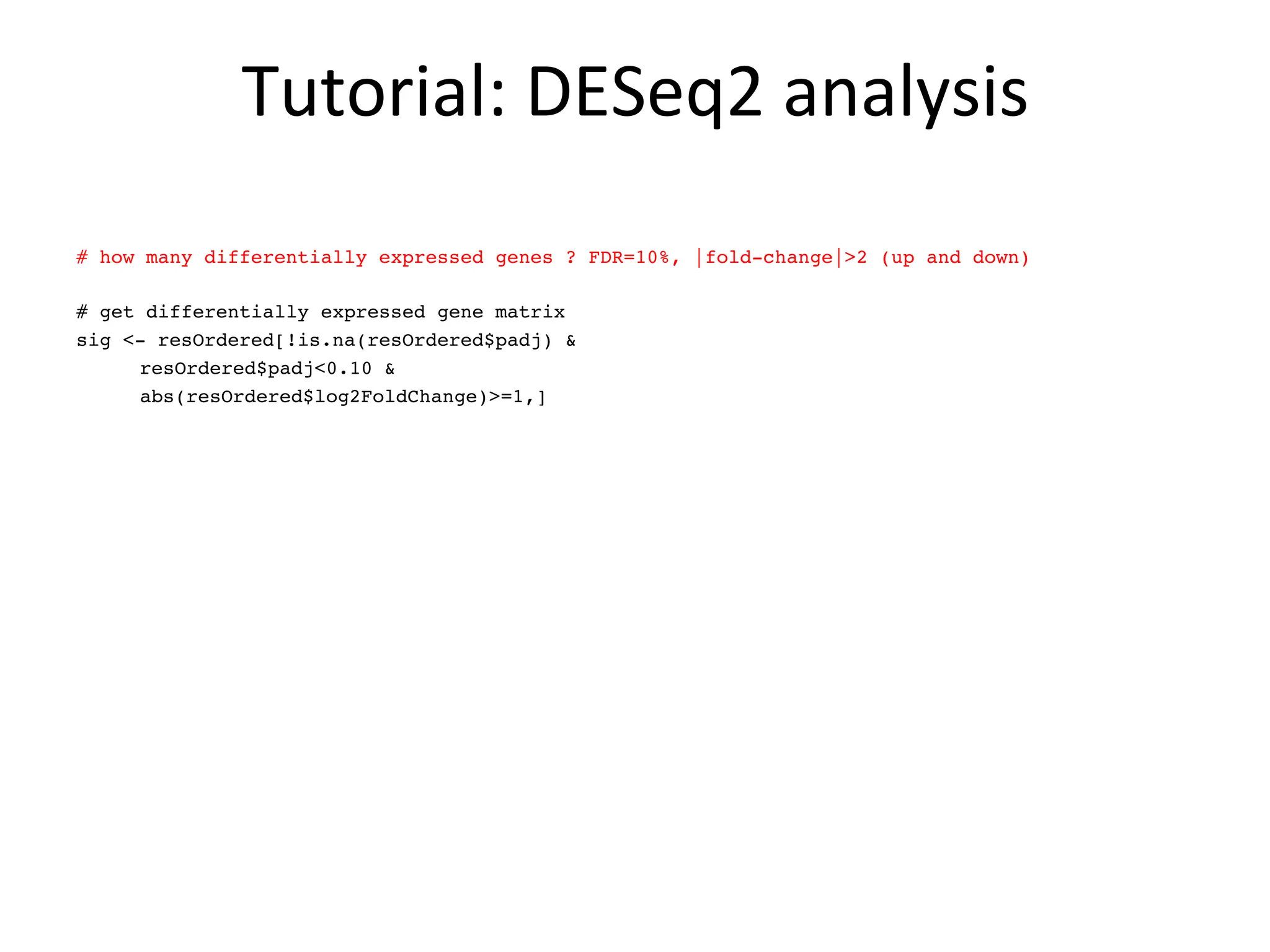 Tutorial: DESeq2 analysis

# how many differentially expressed genes ? FDR=10%, |fold-change|>2 (up and down)

# get differentially expressed gene matrix
sig <- resOrdered[!is.na(resOrdered$padj) &
      resOrdered$padj<0.10 &
      abs(resOrdered$log2FoldChange)>=1,]